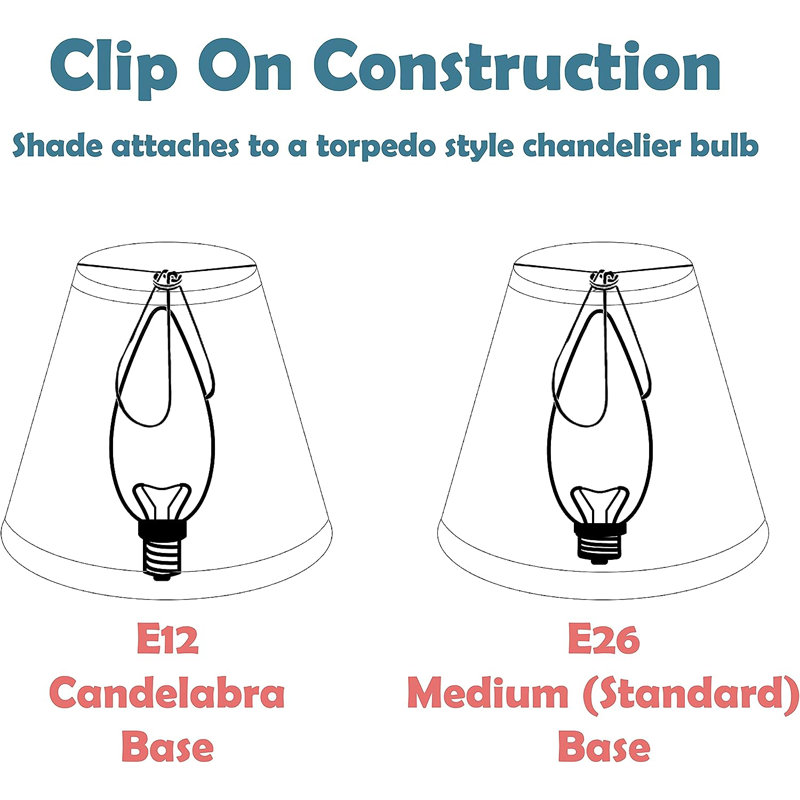 Clip On Construction

Shade attaches to a torpedo style chandelier bulb

E12
Candelabra
Base

E26
Medium (Standard)
Base